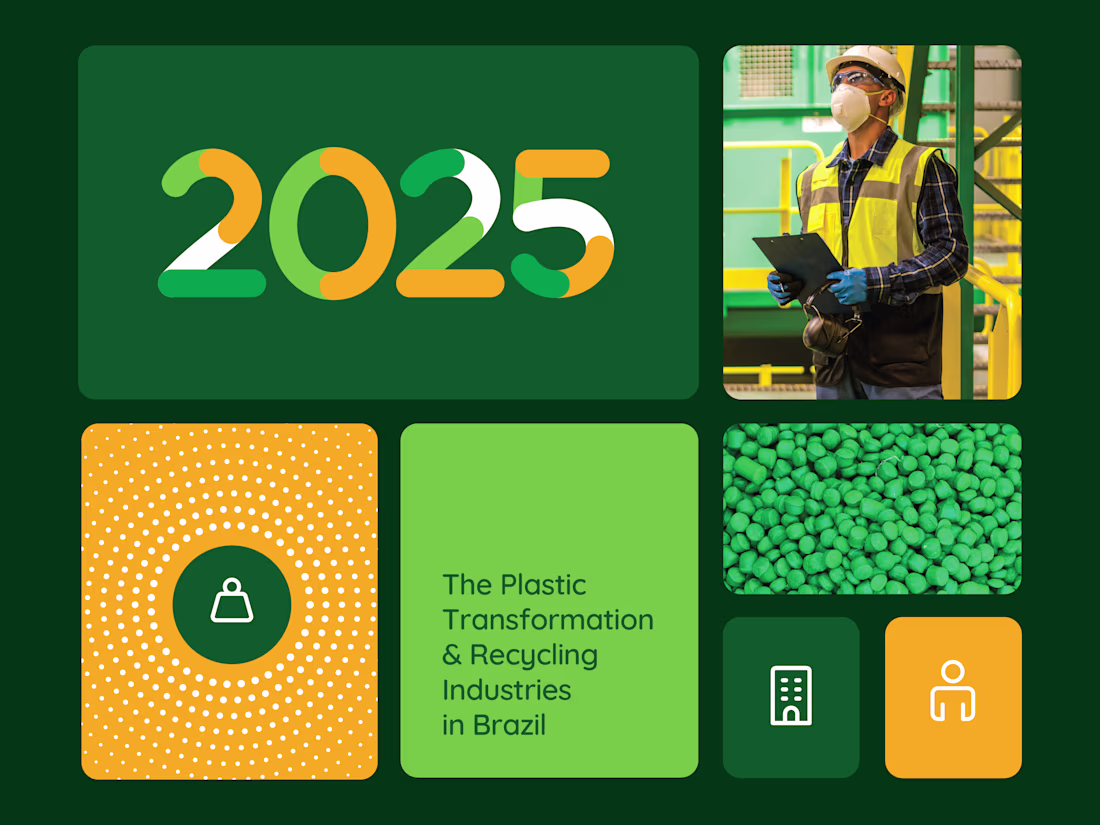 2025

The Plastic Transformation & Recycling Industries in Brazil